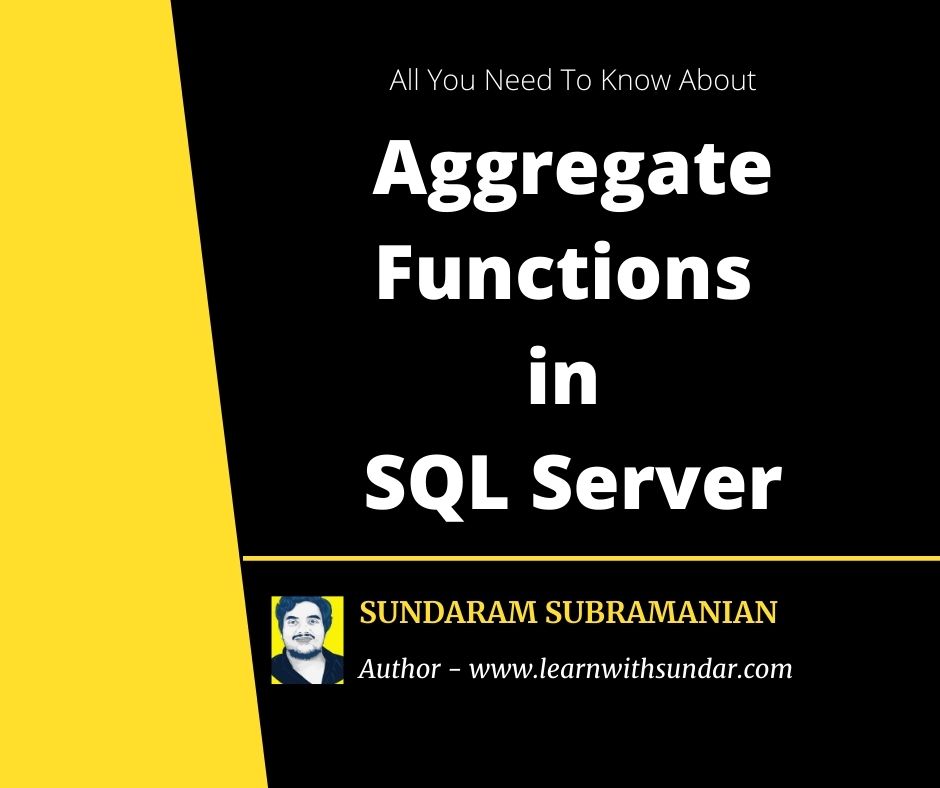 All You Need To Know About

Aggregate Functions in SQL Server

SUNDARAM SUBRAMANIAN

Author - www.learnwithsundar.com